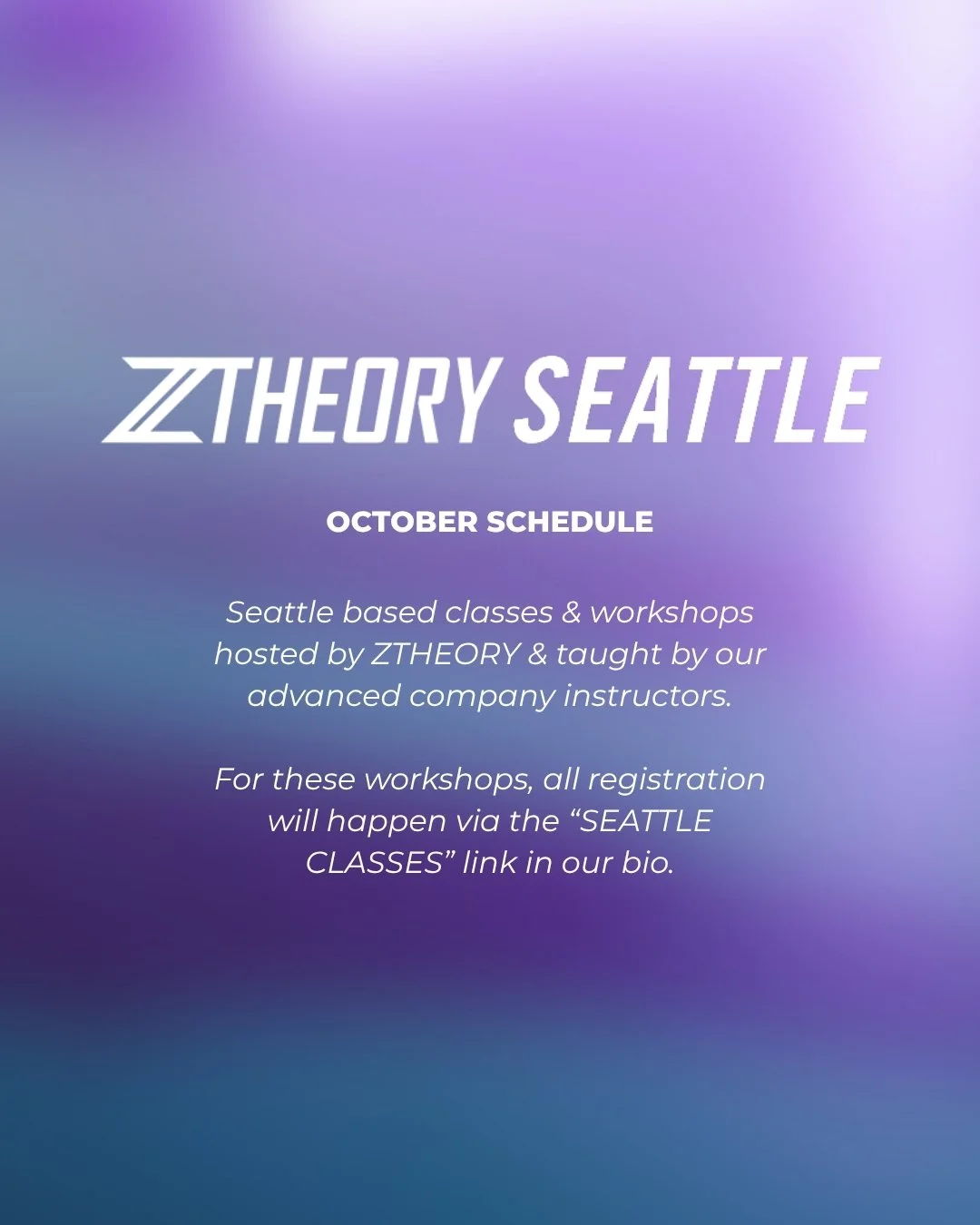 ZTHEORY SEATTLE

OCTOBER SCHEDULE

Seattle based classes & workshops hosted by ZTHEORY & taught by our advanced company instructors.

For these workshops, all registration will happen via the “SEATTLE CLASSES” link in our bio.